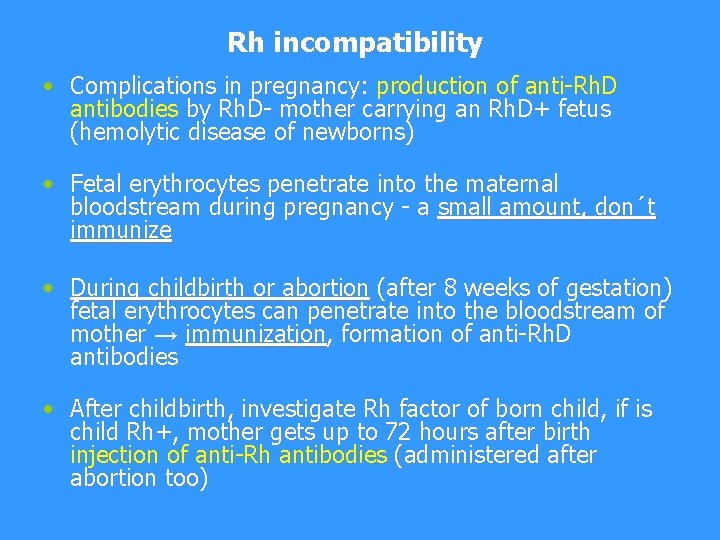 Rh incompatibility

• Complications in pregnancy: production of anti-RhD antibodies by RhD- mother carrying an RhD+ fetus (hemolytic disease of newborns)

• Fetal erythrocytes penetrate into the maternal bloodstream during pregnancy - a small amount, don´t immunize

• During childbirth or abortion (after 8 weeks of gestation) fetal erythrocytes can penetrate into the bloodstream of mother → immunization, formation of anti-RhD antibodies

• After childbirth, investigate Rh factor of born child, if is child Rh+, mother gets up to 72 hours after birth injection of anti-Rh antibodies (administered after abortion too)